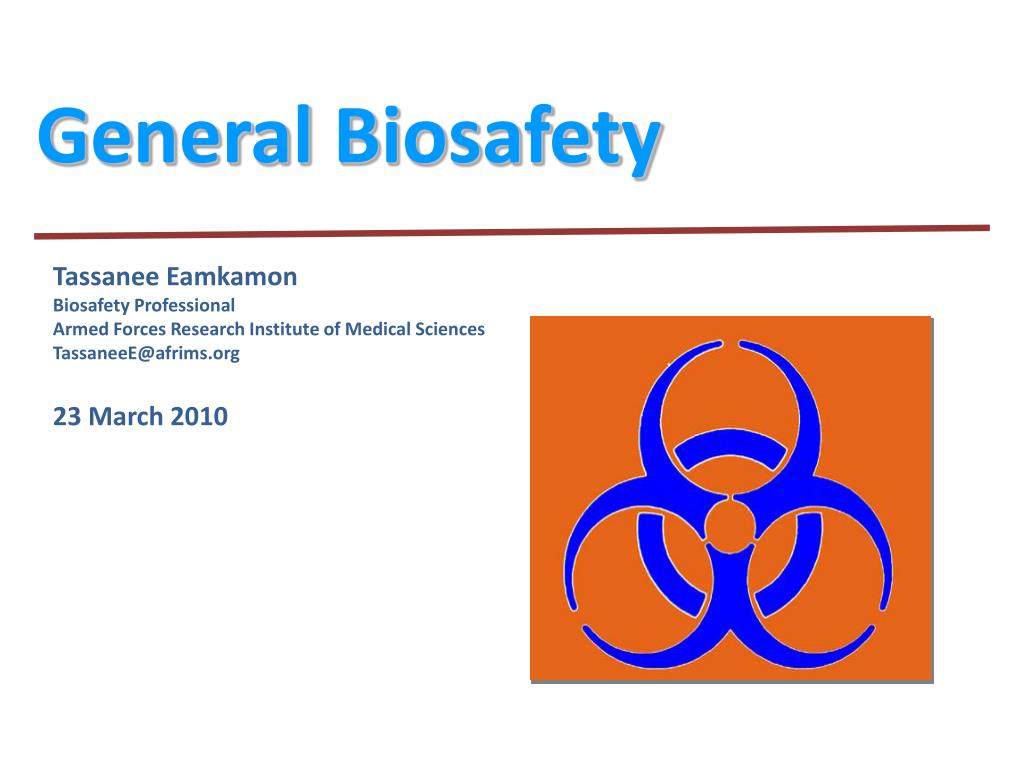 General Biosafety

Tassanee Eamkamon
Biosafety Professional
Armed Forces Research Institute of Medical Sciences
TassaneeE@afrims.org

23 March 2010